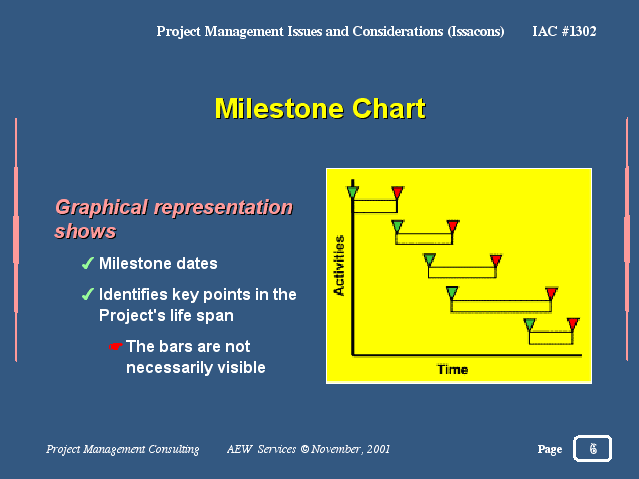 Project Management Issues and Considerations (Issacons) IAC #1302

Milestone Chart

Graphical representation shows

✓ Milestone dates

✓ Identifies key points in the Project's life span

☛ The bars are not necessarily visible

Activities

Time

Project Management Consulting AEW Services © November, 2001

Page 6